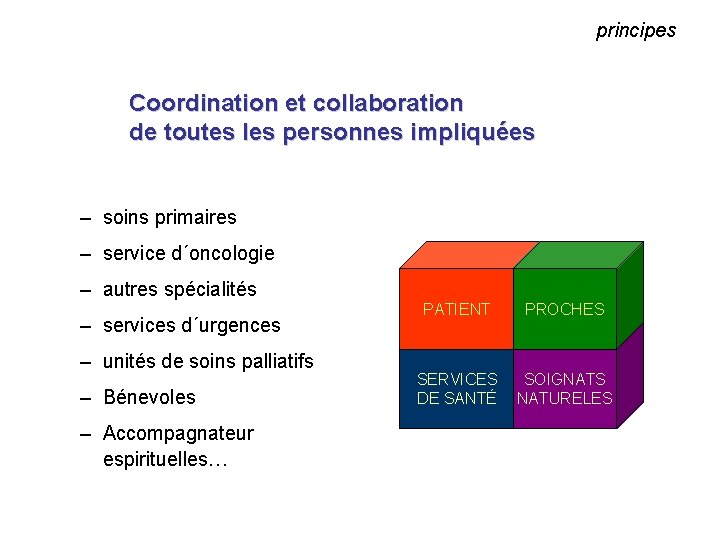 principes

Coordination et collaboration de toutes les personnes impliquées

– soins primaires
– service d´oncologie
– autres spécialités
– services d´urgences
– unités de soins palliatifs
– Bénevoles
– Accompagnateur espirituelles…

PATIENT
PROCHES
SERVICES DE SANTÉ
SOIGNATS NATURELES